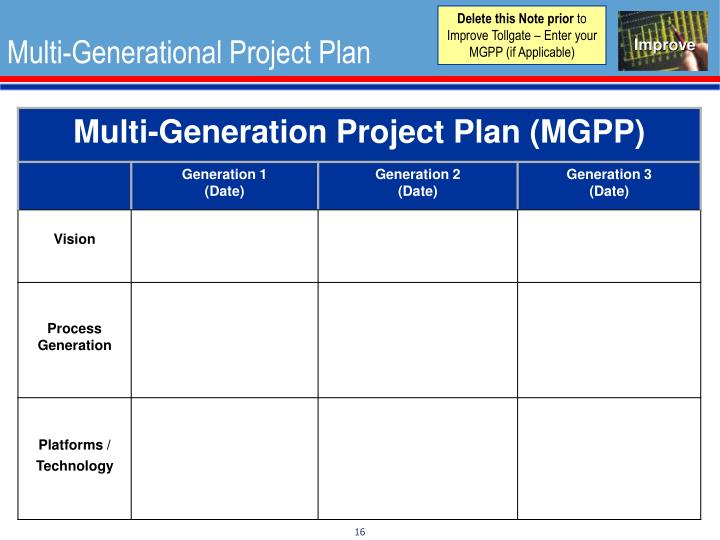 Multi-Generational Project Plan

Delete this Note prior to Improve Tollgate – Enter your MGPP (if Applicable)

Improve

Multi-Generation Project Plan (MGPP)

| | Generation 1 (Date) | Generation 2 (Date) | Generation 3 (Date) |
|---|---|---|---|
| Vision | | | |
| Process Generation | | | |
| Platforms / Technology | | | |

16